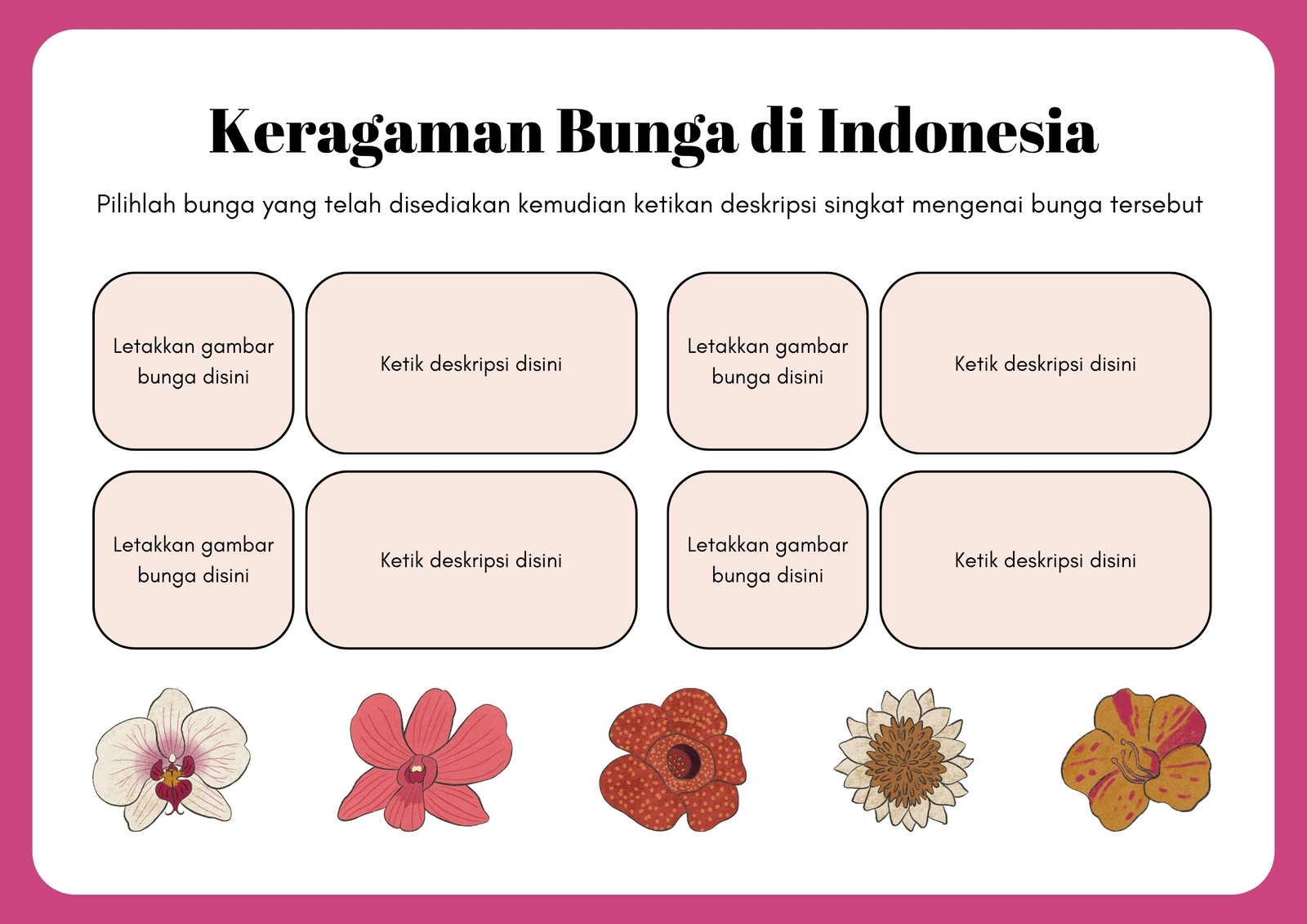 Keragaman Bunga di Indonesia

Pilihlah bunga yang telah disediakan kemudian ketikan deskripsi singkat mengenai bunga tersebut

Letakkan gambar bunga disini

Ketik deskripsi disini

Letakkan gambar bunga disini

Ketik deskripsi disini

Letakkan gambar bunga disini

Ketik deskripsi disini

Letakkan gambar bunga disini

Ketik deskripsi disini